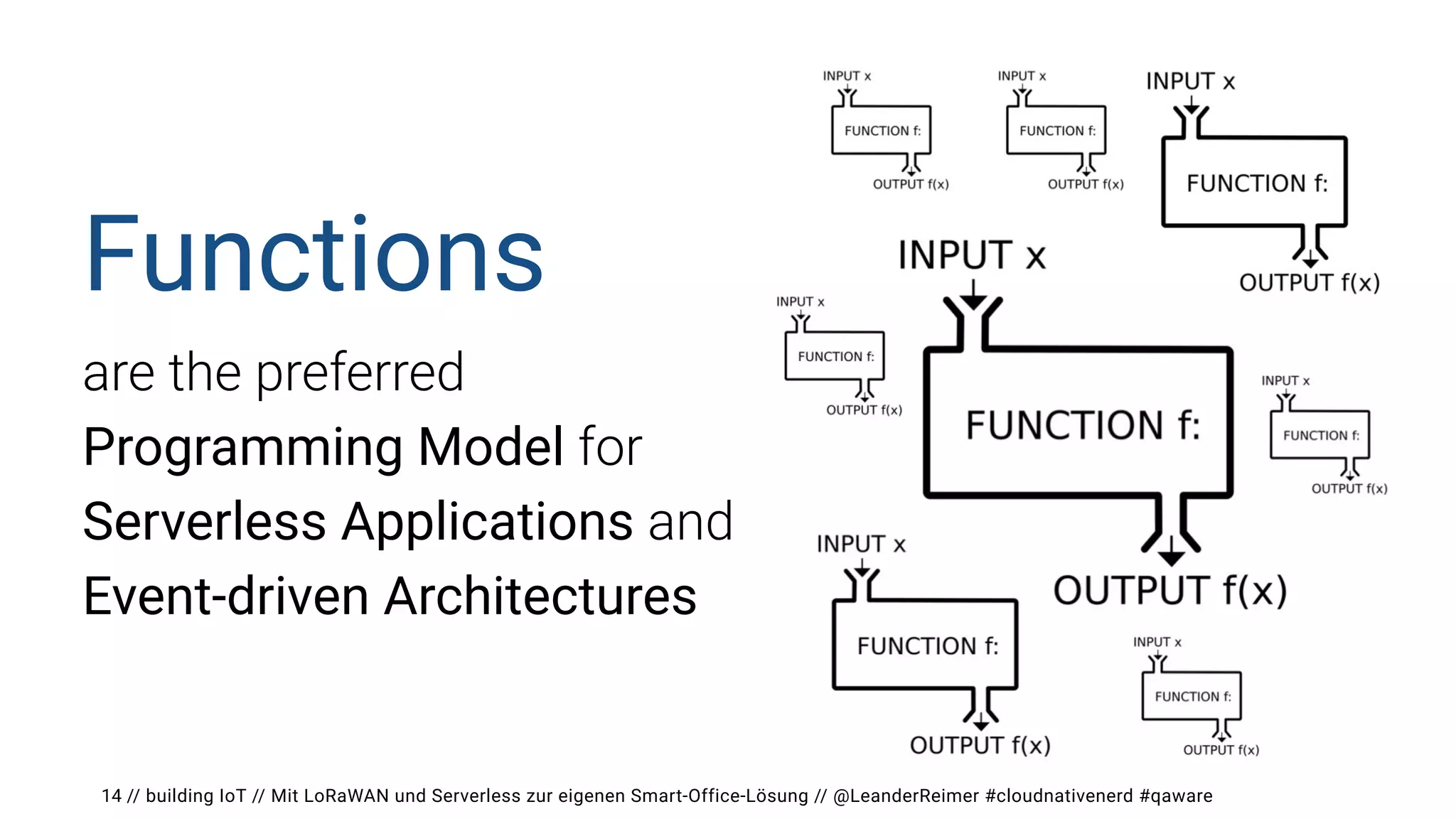 Functions

are the preferred Programming Model for Serverless Applications and Event-driven Architectures

INPUT x
FUNCTION f:
OUTPUT f(x)

INPUT x
FUNCTION f:
OUTPUT f(x)

INPUT x
FUNCTION f:
OUTPUT f(x)

INPUT x
FUNCTION f:
OUTPUT f(x)

INPUT x
FUNCTION f:
OUTPUT f(x)

INPUT x
FUNCTION f:
OUTPUT f(x)

INPUT x
FUNCTION f:
OUTPUT f(x)

INPUT x
FUNCTION f:
OUTPUT f(x)

14 // building IoT // Mit LoRaWAN und Serverless zur eigenen Smart-Office-Lösung // @LeanderReimer #cloudnativenerd #qaware